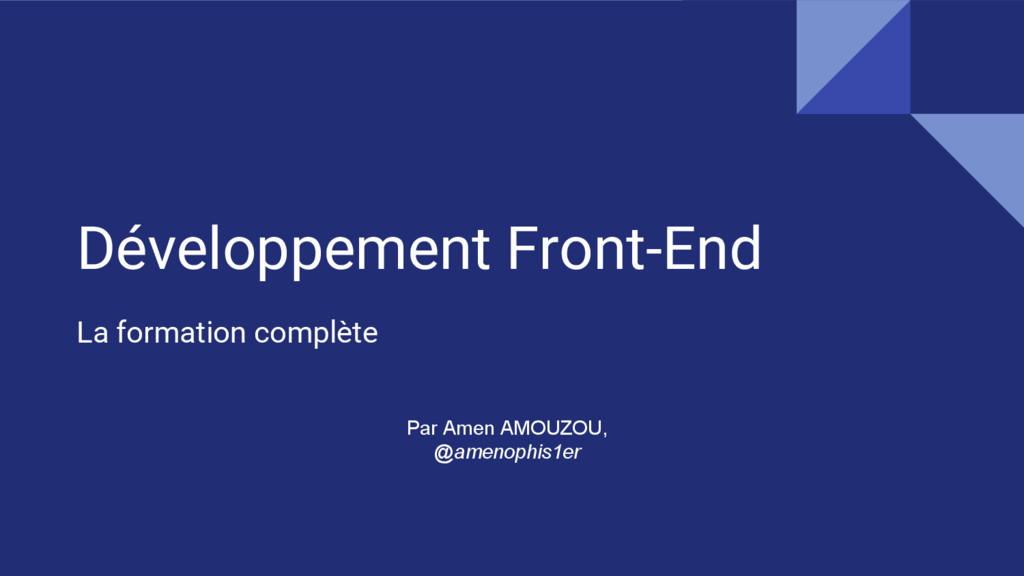 Développement Front-End

La formation complète

Par Amen AMOUZOU,
@amenophis1er